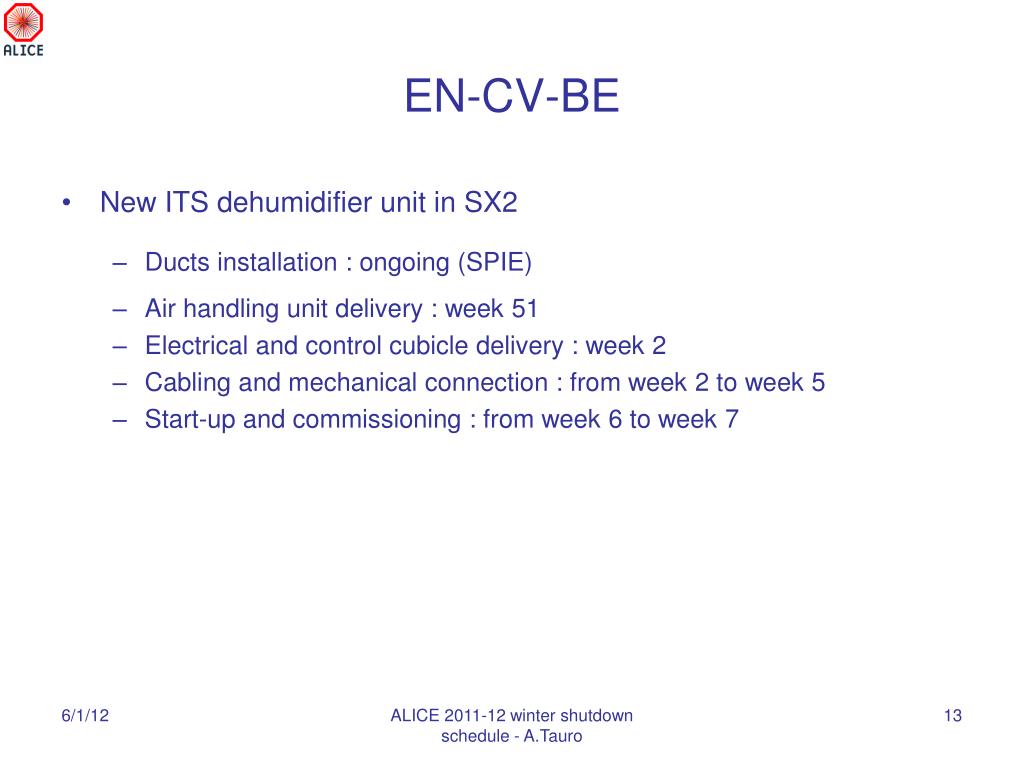 ALICE

EN-CV-BE

• New ITS dehumidifier unit in SX2

– Ducts installation : ongoing (SPIE)
– Air handling unit delivery : week 51
– Electrical and control cubicle delivery : week 2
– Cabling and mechanical connection : from week 2 to week 5
– Start-up and commissioning : from week 6 to week 7

6/1/12

ALICE 2011-12 winter shutdown schedule - A.Tauro

13